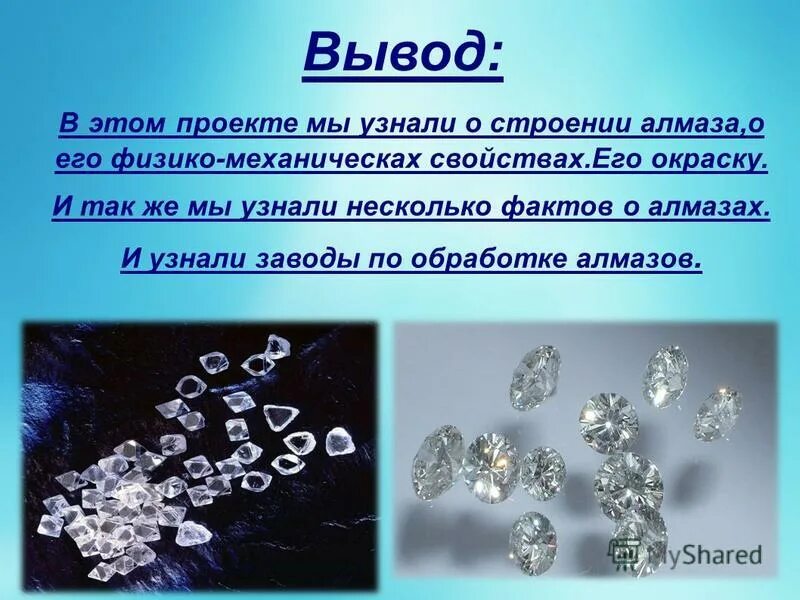 Вывод:

В этом проекте мы узнали о строении алмаза,о его физико-механических свойствах.Его окраску.

И так же мы узнали несколько фактов о алмазах.

И узнали заводы по обработке алмазов.

MyShared